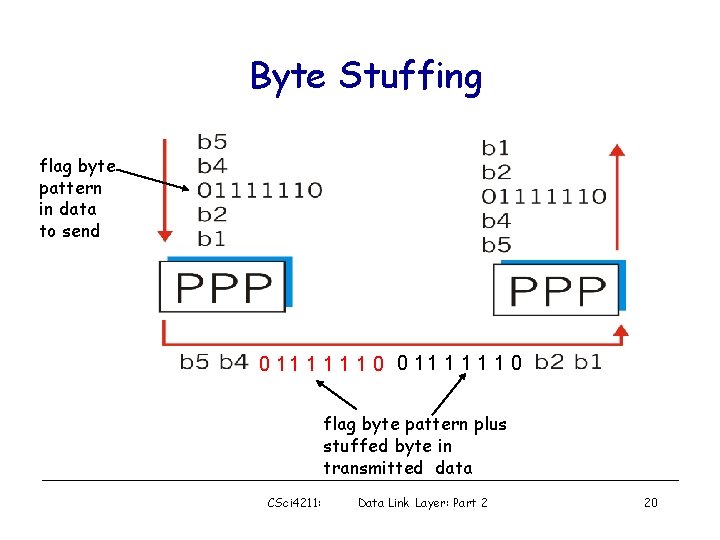 Byte Stuffing

flag byte pattern in data to send

b5
b4
01111110
b2
b1

PPP

b1
b2
01111110
b4
b5

PPP

b5 b4 01111110 01111110 b2 b1

flag byte pattern plus stuffed byte in transmitted data

CSci4211: Data Link Layer: Part 2 20